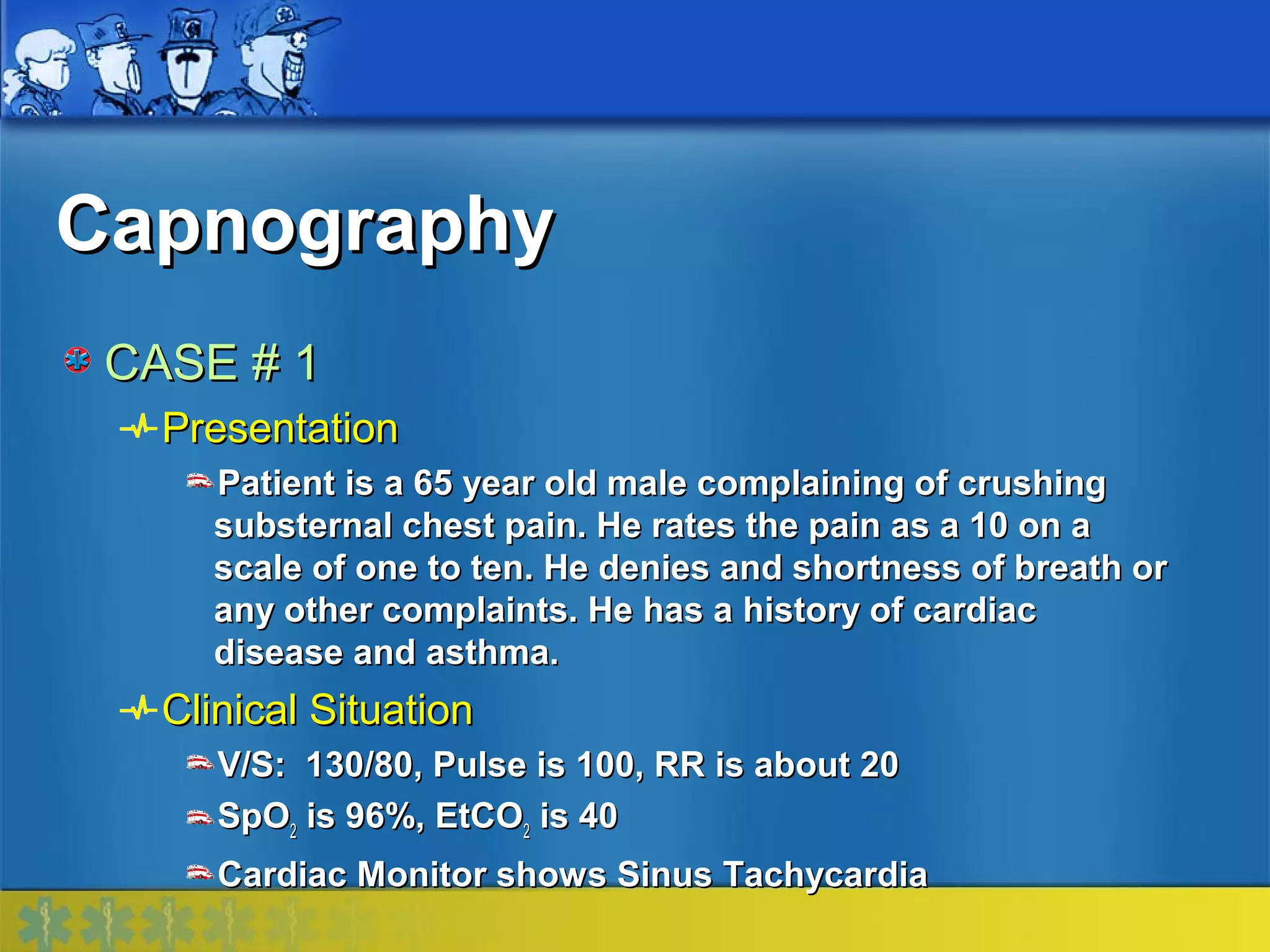 Capnography

CASE # 1

Presentation

Patient is a 65 year old male complaining of crushing substernal chest pain. He rates the pain as a 10 on a scale of one to ten. He denies and shortness of breath or any other complaints. He has a history of cardiac disease and asthma.

Clinical Situation

V/S: 130/80, Pulse is 100, RR is about 20

$SpO_2$ is 96%, $EtCO_2$ is 40

Cardiac Monitor shows Sinus Tachycardia